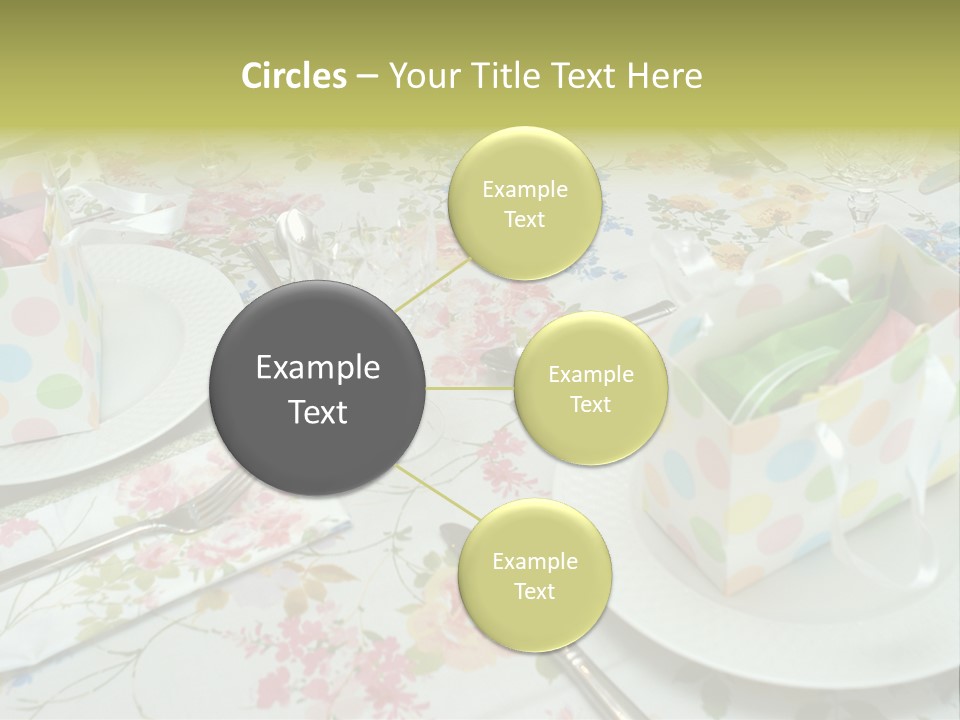 Circles – Your Title Text Here

Example Text

Example Text

Example Text

Example Text